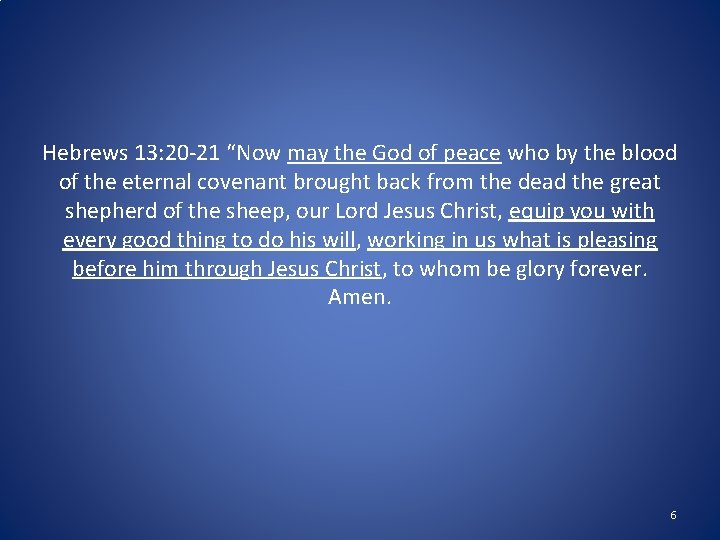 Hebrews 13:20-21 “Now may the God of peace who by the blood of the eternal covenant brought back from the dead the great shepherd of the sheep, our Lord Jesus Christ, equip you with every good thing to do his will, working in us what is pleasing before him through Jesus Christ, to whom be glory forever. Amen.

6